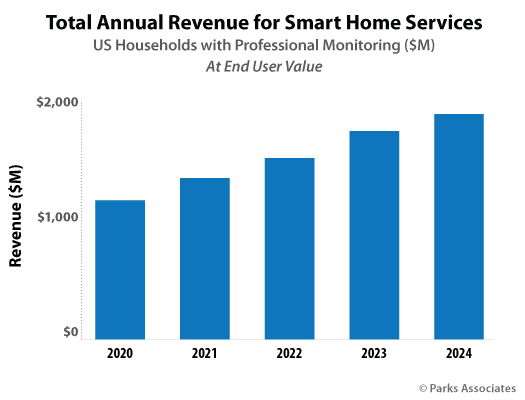 Total Annual Revenue for Smart Home Services
US Households with Professional Monitoring (\$M)
At End User Value

Revenue (\$M)

\$2,000
\$1,000
\$0

2020
2021
2022
2023
2024

© Parks Associates